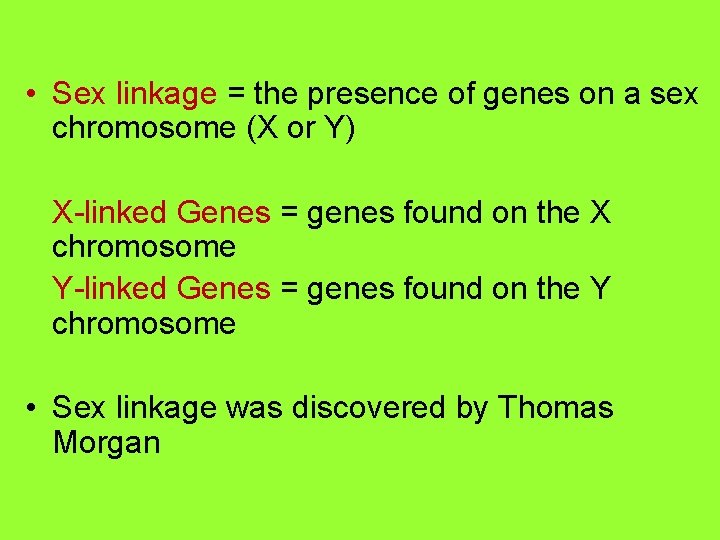 • Sex linkage = the presence of genes on a sex chromosome (X or Y)

X-linked Genes = genes found on the X chromosome

Y-linked Genes = genes found on the Y chromosome

• Sex linkage was discovered by Thomas Morgan